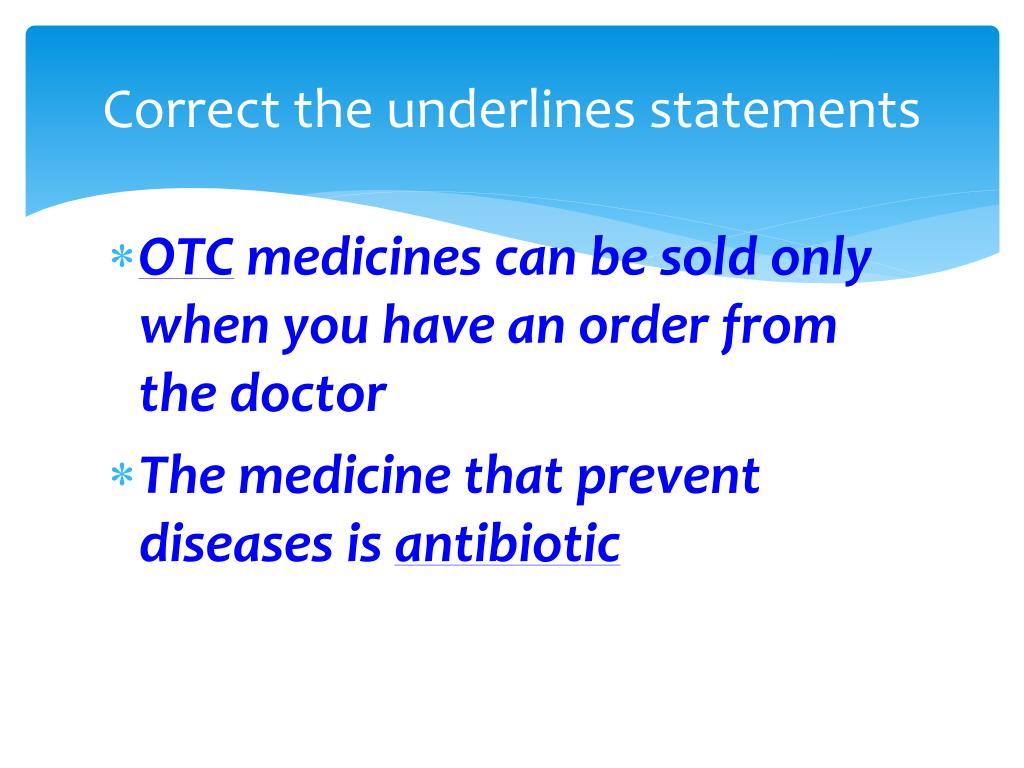 Correct the underlines statements

* OTC medicines can be sold only when you have an order from the doctor
* The medicine that prevent diseases is antibiotic